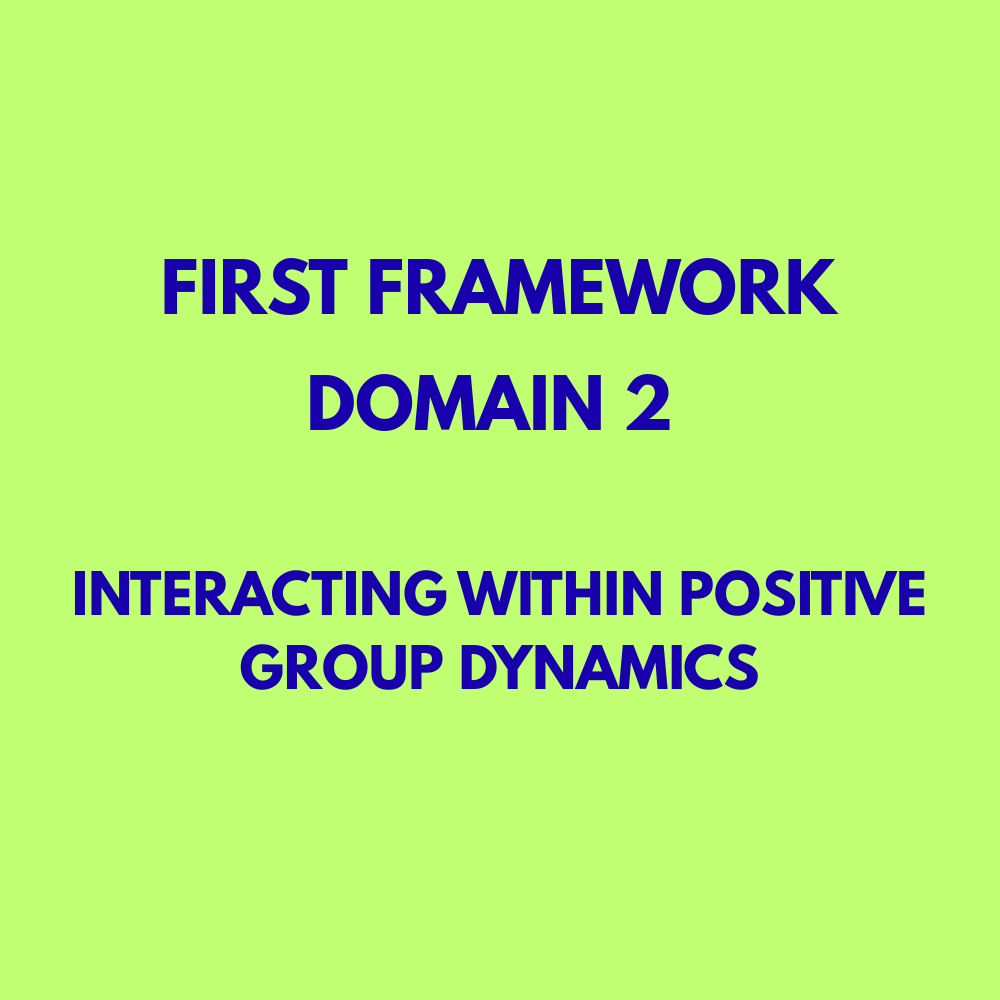 FIRST FRAMEWORK
DOMAIN 2

INTERACTING WITHIN POSITIVE GROUP DYNAMICS